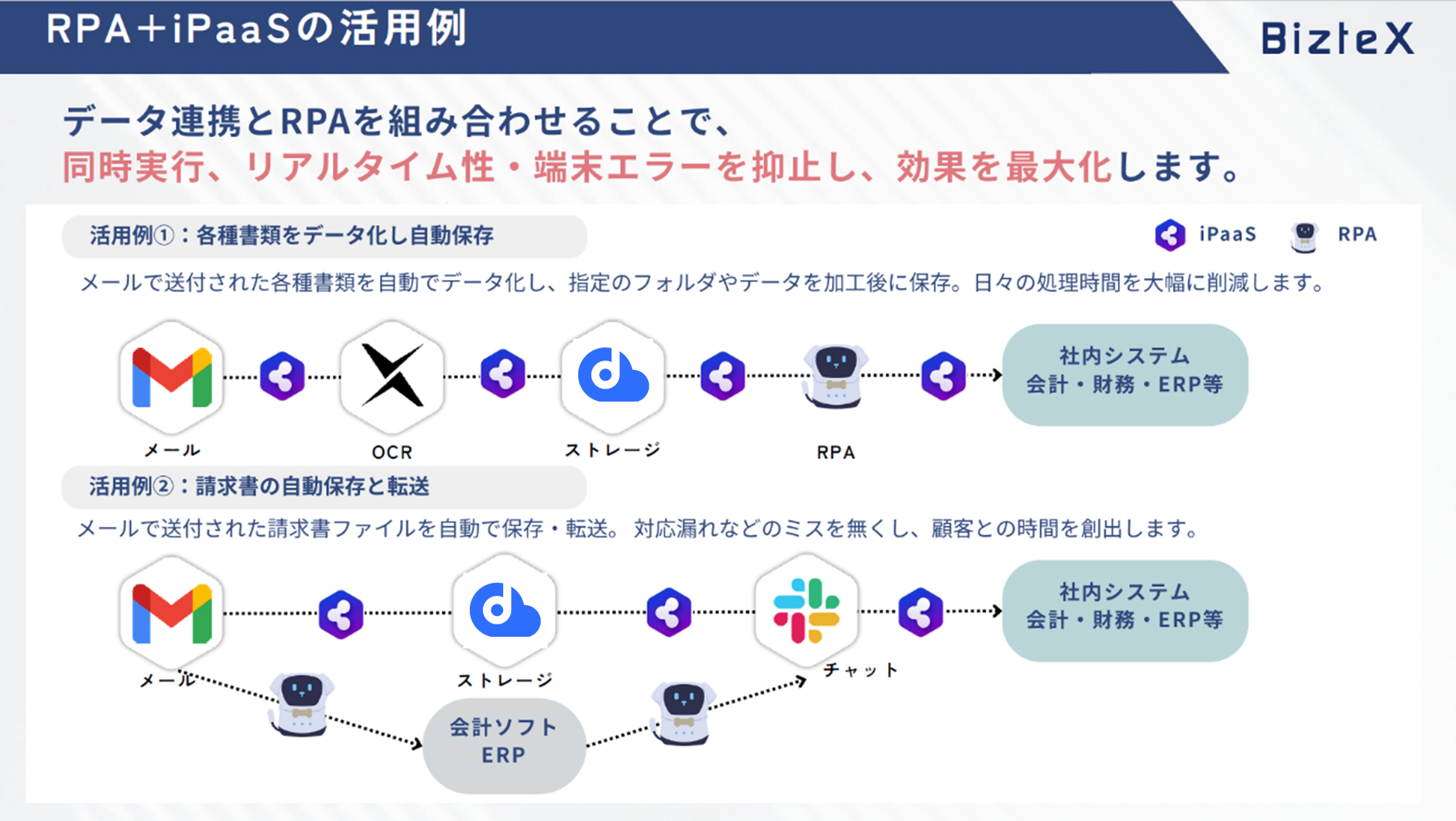 RPA＋iPaaSの活用例

BizteX

データ連携とRPAを組み合わせることで、
同時実行、リアルタイム性・端末エラーを抑止し、効果を最大化します。

活用例①：各種書類をデータ化し自動保存

iPaaS RPA

メールで送付された各種書類を自動でデータ化し、指定のフォルダやデータを加工後に保存。日々の処理時間を大幅に削減します。

メール OCR ストレージ RPA

社内システム
会計・財務・ERP等

活用例②：請求書の自動保存と転送

メールで送付された請求書ファイルを自動で保存・転送。 対応漏れなどのミスを無くし、顧客との時間を創出します。

メール ストレージ チャット

社内システム
会計・財務・ERP等

会計ソフト
ERP